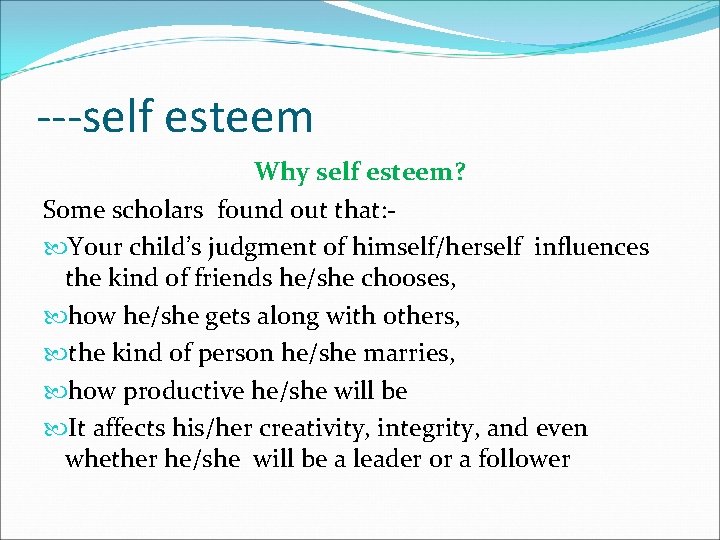 ---self esteem

Why self esteem?

Some scholars found out that:-

Your child's judgment of himself/herself influences the kind of friends he/she chooses,

how he/she gets along with others,

the kind of person he/she marries,

how productive he/she will be

It affects his/her creativity, integrity, and even whether he/she will be a leader or a follower